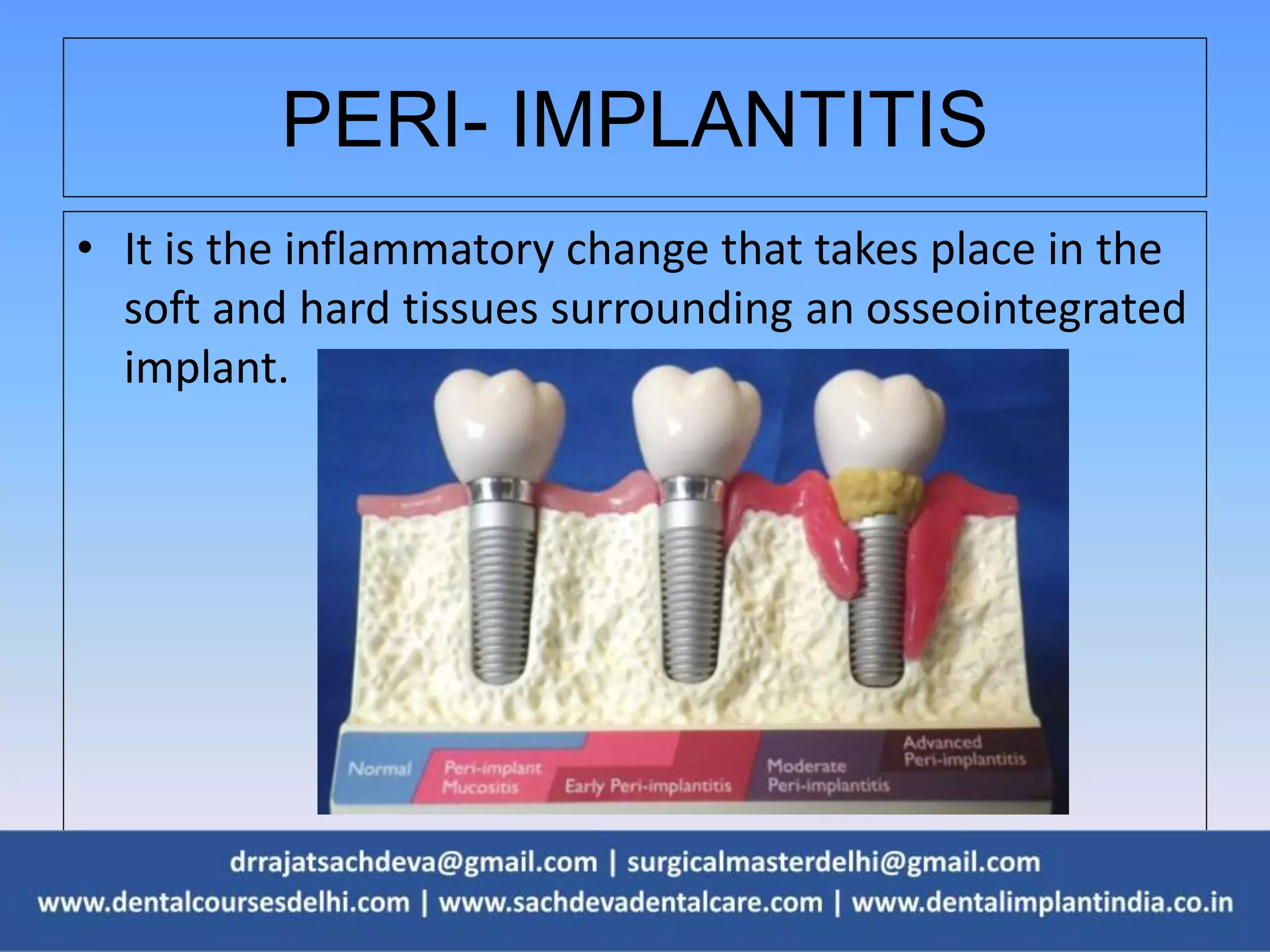 PERI- IMPLANTITIS

• It is the inflammatory change that takes place in the soft and hard tissues surrounding an osseointegrated implant.

Normal

Peri-implant Mucositis

Early Peri-implantitis

Moderate Peri-implantitis

Advanced Peri-implantitis

drrajatsachdeva@gmail.com | surgicalmasterdelhi@gmail.com
www.dentalcoursesdelhi.com | www.sachdevadentalcare.com | www.dentalimplantindia.co.in